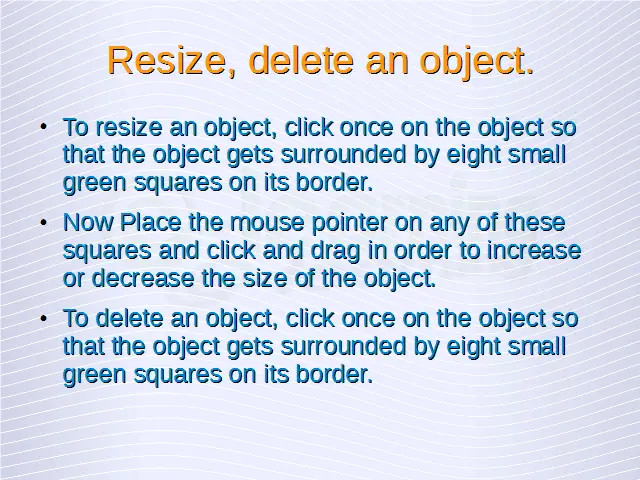 Resize, delete an object.

• To resize an object, click once on the object so that the object gets surrounded by eight small green squares on its border.

• Now Place the mouse pointer on any of these squares and click and drag in order to increase or decrease the size of the object.

• To delete an object, click once on the object so that the object gets surrounded by eight small green squares on its border.